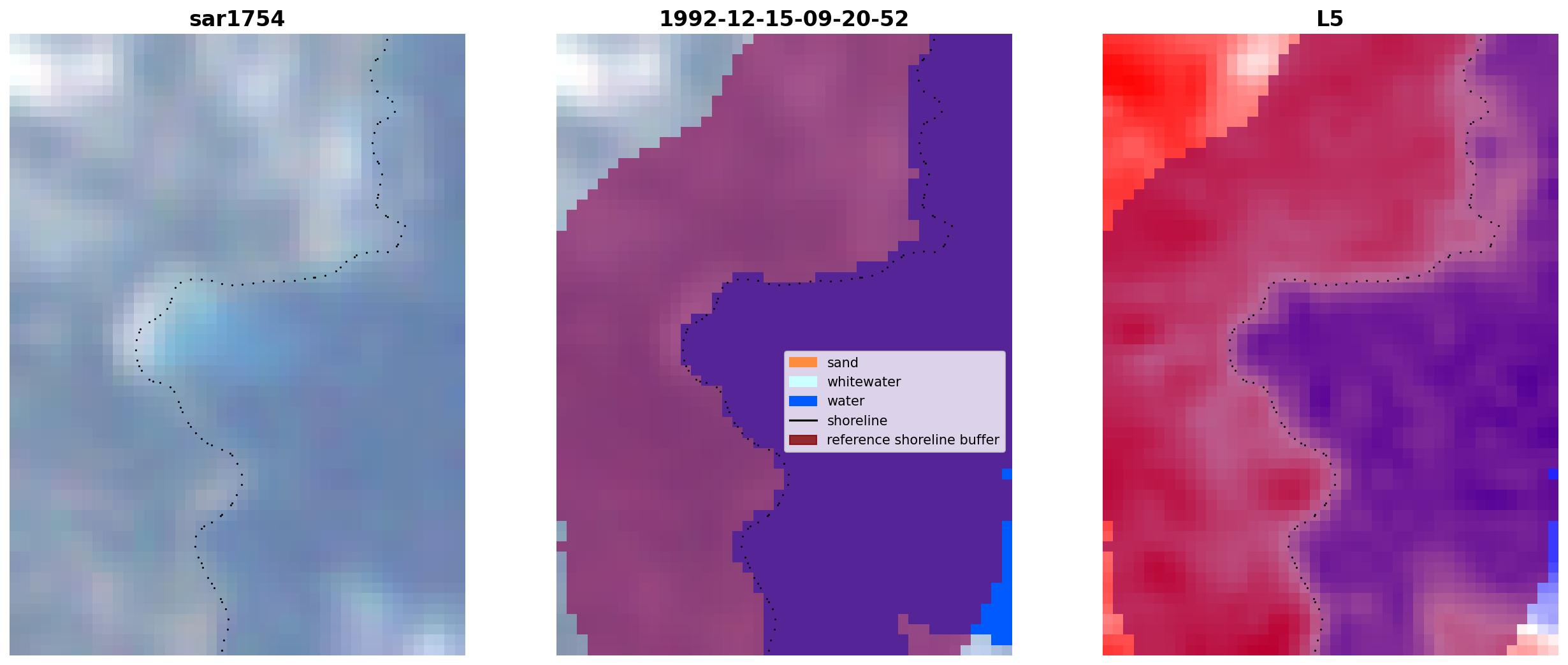 sar1754

1992-12-15-09-20-52

sand
whitewater
water
shoreline
reference shoreline buffer

L5